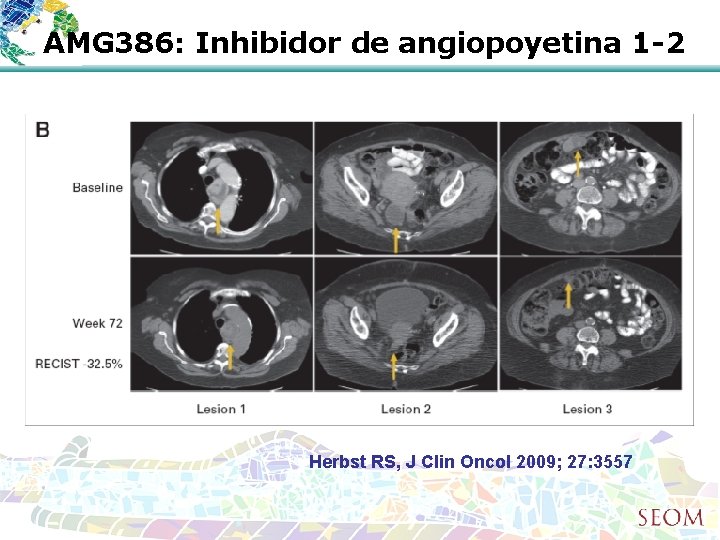 AMG386: Inhibidor de angiopoyetina 1-2

B

Baseline

Week 72

RECIST -32.5%

Lesion 1

Lesion 2

Lesion 3

Herbst RS, J Clin Oncol 2009; 27:3557

SEOM